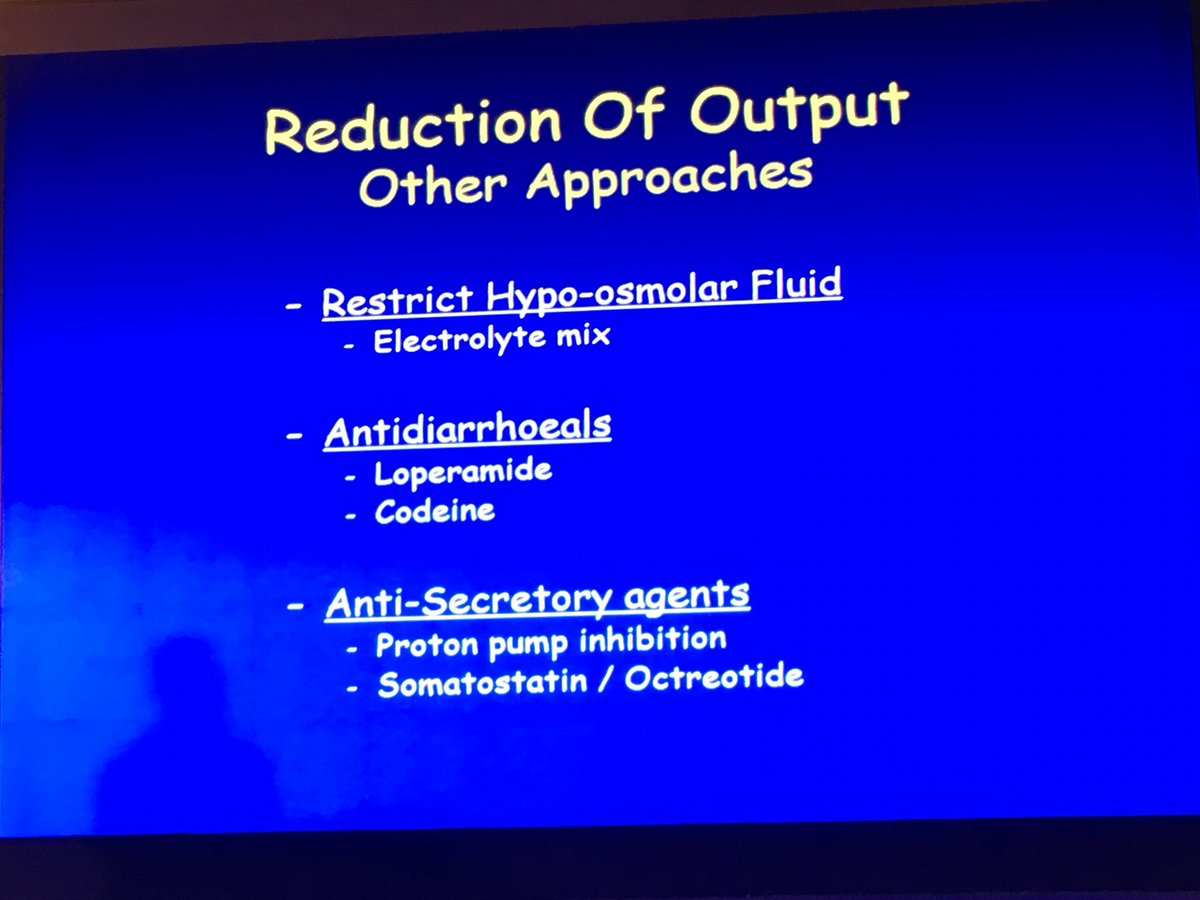 Reduction Of Output
Other Approaches

- Restrict Hypo-osmolar Fluid
  - Electrolyte mix

- Antidiarrhoeals
  - Loperamide
  - Codeine

- Anti-Secretory agents
  - Proton pump inhibition
  - Somatostatin / Octreotide